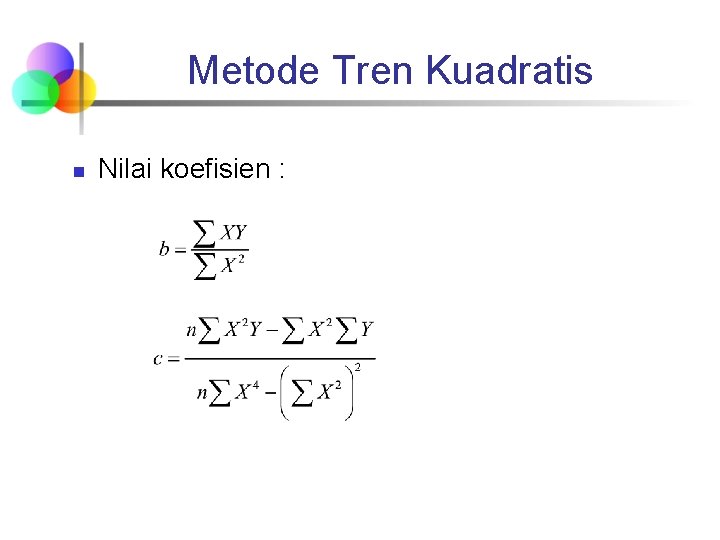 Metode Tren Kuadratis

Nilai koefisien :

$b = \frac{\sum XY}{\sum X^2}$

$c = \frac{n\sum X^2Y - \sum X^2 \sum Y}{n\sum X^4 - \left(\sum X^2\right)^2}$